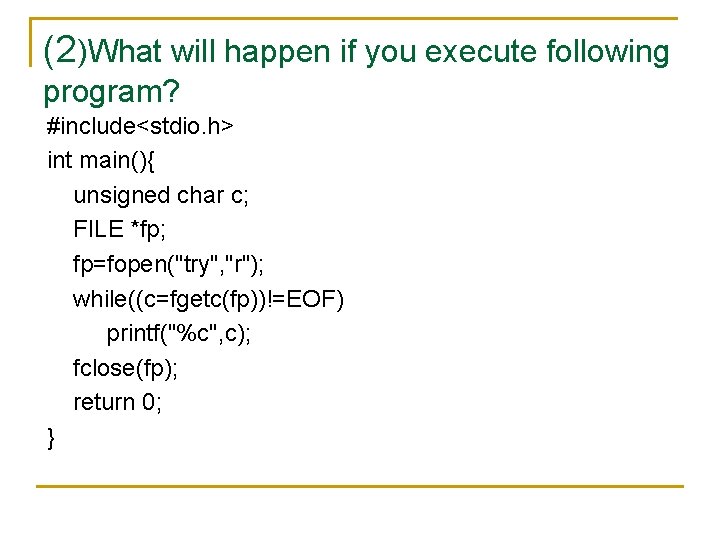 (2)What will happen if you execute following program?

#include<stdio.h>
int main(){
unsigned char c;
FILE *fp;
fp=fopen("try","r");
while((c=fgetc(fp))!=EOF)
printf("%c",c);
fclose(fp);
return 0;
}